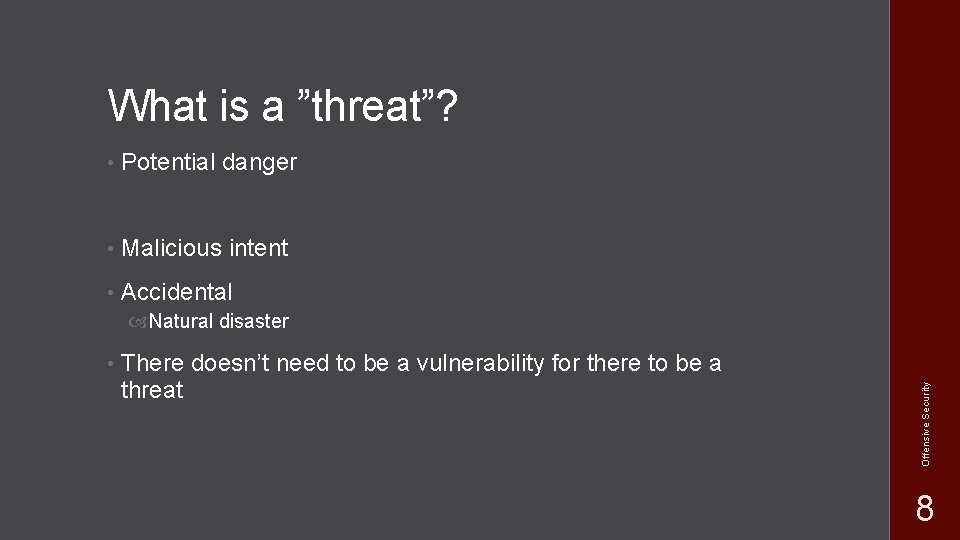 What is a ”threat”?

• Potential danger

• Malicious intent

• Accidental
Natural disaster

• There doesn’t need to be a vulnerability for there to be a threat

Offensive Security

8